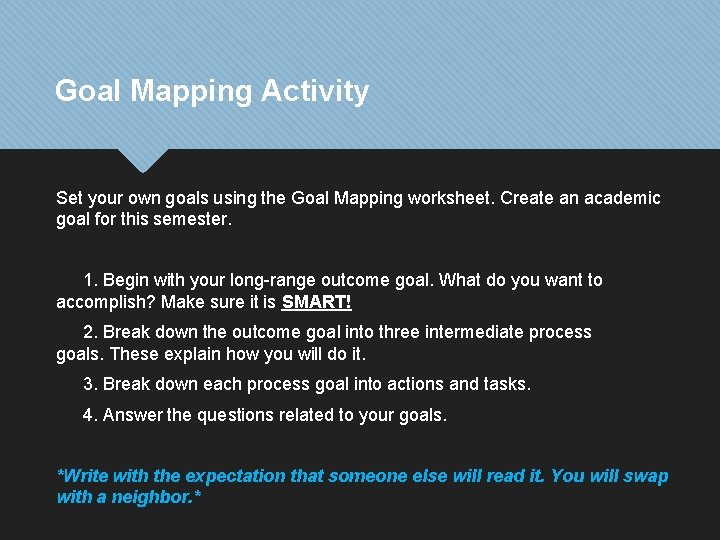 Goal Mapping Activity

Set your own goals using the Goal Mapping worksheet. Create an academic goal for this semester.

1. Begin with your long-range outcome goal. What do you want to accomplish? Make sure it is SMART!

2. Break down the outcome goal into three intermediate process goals. These explain how you will do it.

3. Break down each process goal into actions and tasks.

4. Answer the questions related to your goals.

*Write with the expectation that someone else will read it. You will swap with a neighbor.*